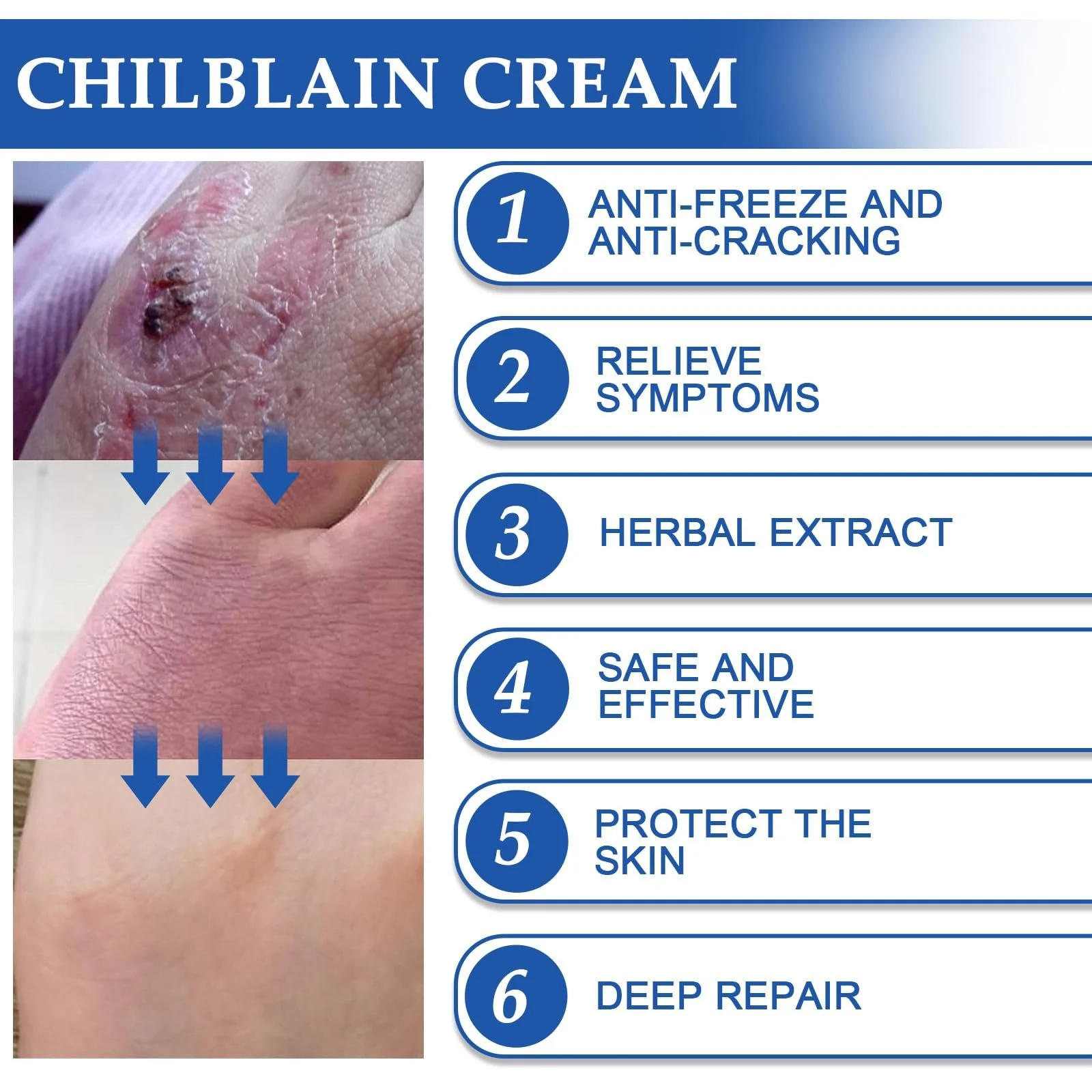 CHILBLAIN CREAM

1 ANTI-FREEZE AND ANTI-CRACKING

2 RELIEVE SYMPTOMS

3 HERBAL EXTRACT

4 SAFE AND EFFECTIVE

5 PROTECT THE SKIN

6 DEEP REPAIR